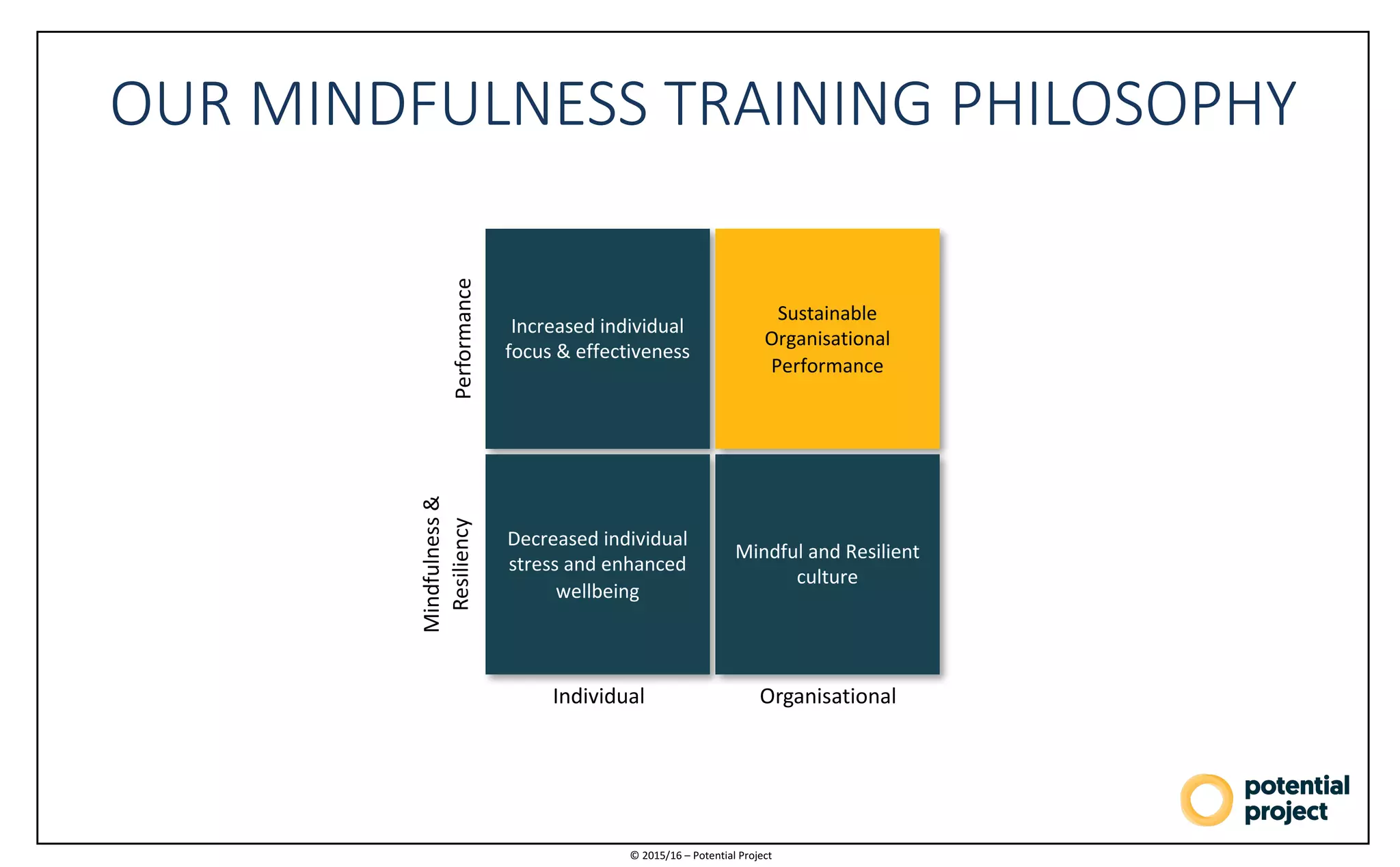 OUR MINDFULNESS TRAINING PHILOSOPHY

Performance

Increased individual focus & effectiveness

Sustainable Organisational Performance

Mindfulness & Resiliency

Decreased individual stress and enhanced wellbeing

Mindful and Resilient culture

Individual

Organisational

potential project

© 2015/16 – Potential Project